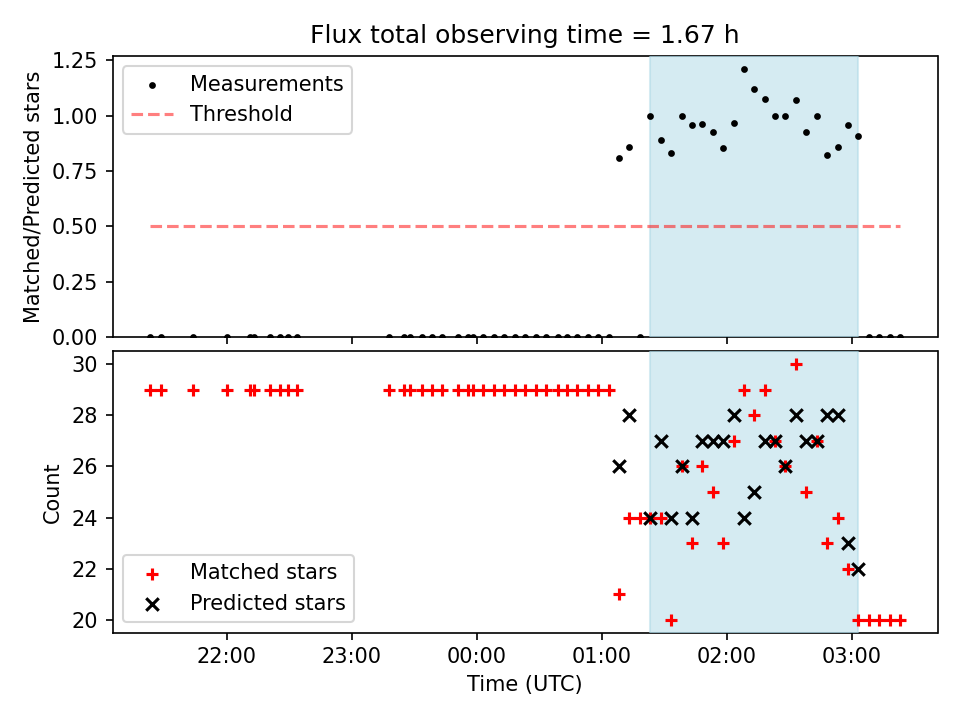 Flux total observing time = 1.67 h

Matched/Predicted stars

1.25
1.00
0.75
0.50
0.25
0.00

Measurements
Threshold

Count

30
28
26
24
22
20

Matched stars
Predicted stars

22:00
23:00
00:00
01:00
02:00
03:00

Time (UTC)